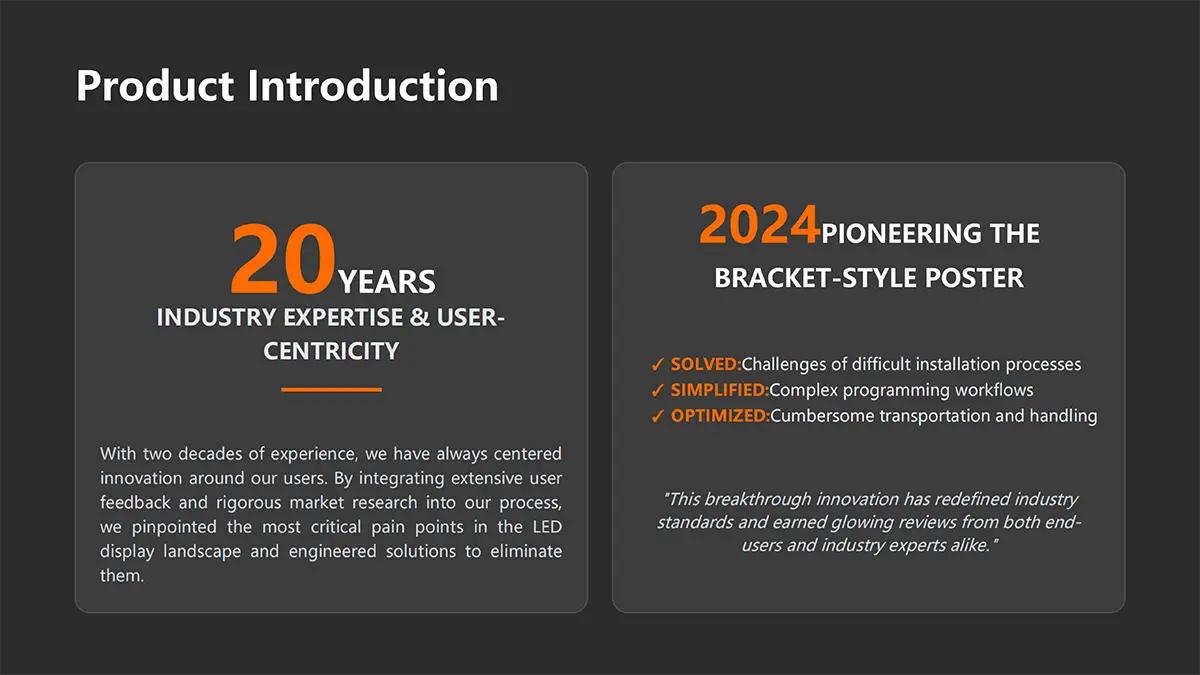 Product Introduction

20YEARS
INDUSTRY EXPERTISE & USER-CENTRICITY

With two decades of experience, we have always centered innovation around our users. By integrating extensive user feedback and rigorous market research into our process, we pinpointed the most critical pain points in the LED display landscape and engineered solutions to eliminate them.

2024PIONEERING THE BRACKET-STYLE POSTER

✓ SOLVED:Challenges of difficult installation processes
✓ SIMPLIFIED:Complex programming workflows
✓ OPTIMIZED:Cumbersome transportation and handling

"This breakthrough innovation has redefined industry standards and earned glowing reviews from both end-users and industry experts alike."